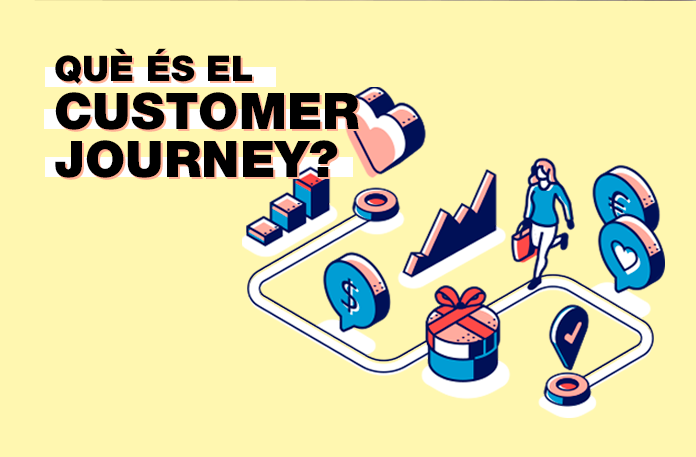 QUÈ ÉS EL CUSTOMER JOURNEY?

€

$